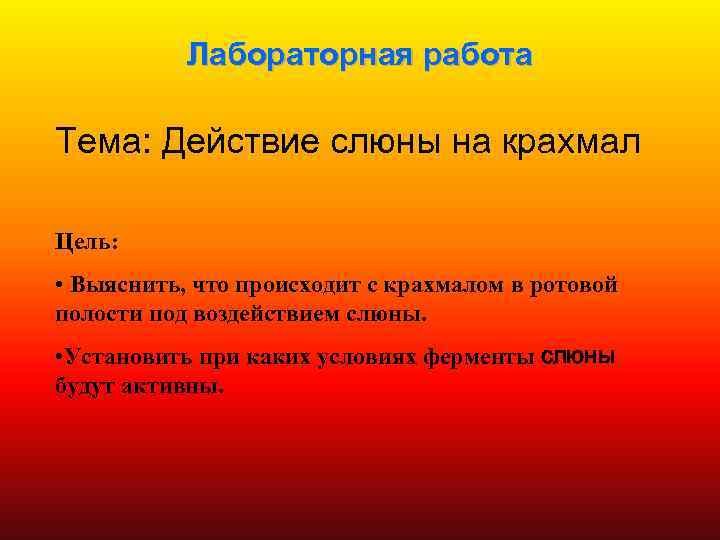 Лабораторная работа

Тема: Действие слюны на крахмал

Цель:

• Выяснить, что происходит с крахмалом в ротовой полости под воздействием слюны.

•Установить при каких условиях ферменты слюны будут активны.